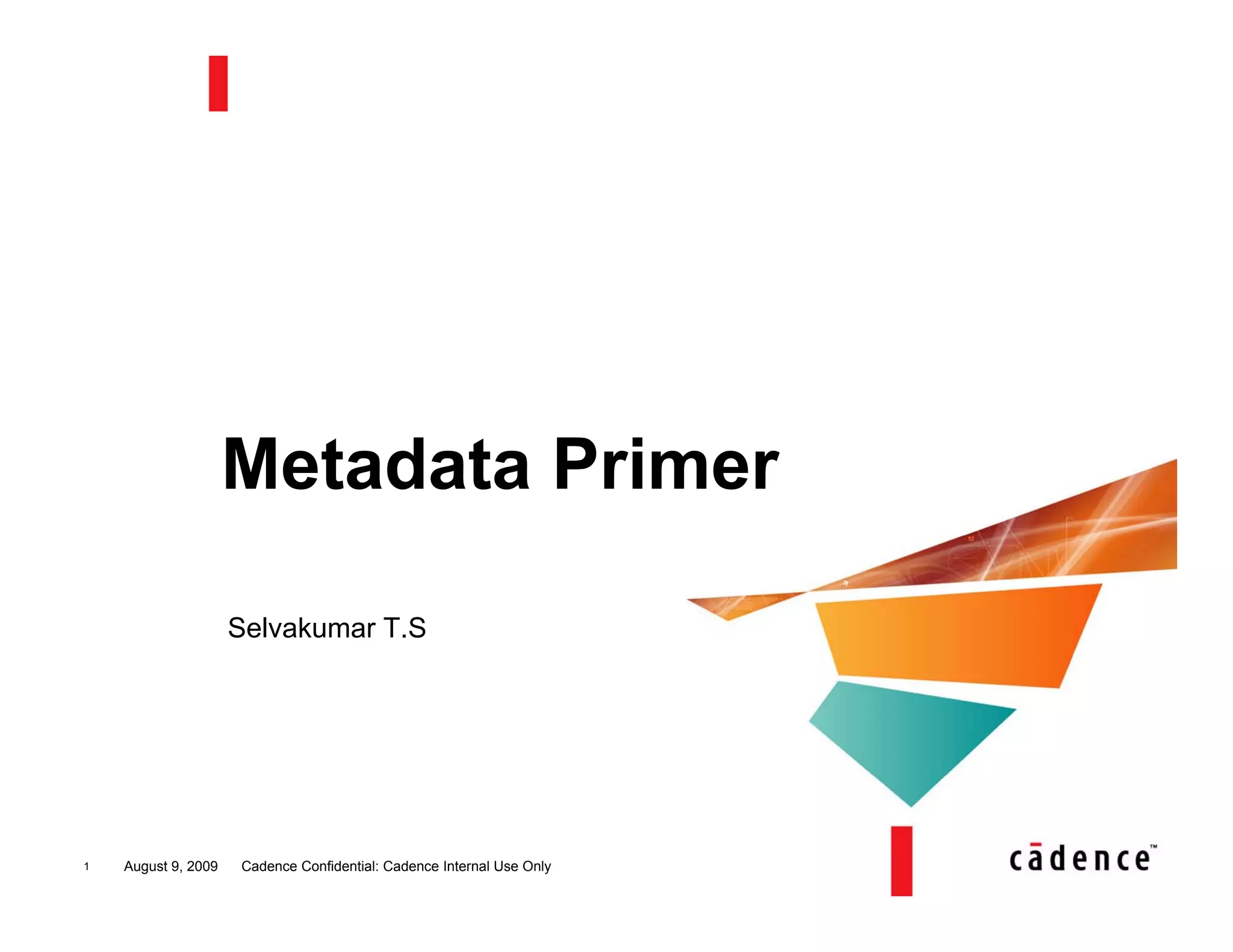 Metadata Primer

Selvakumar T.S

1 August 9, 2009 Cadence Confidential: Cadence Internal Use Only

cādence™